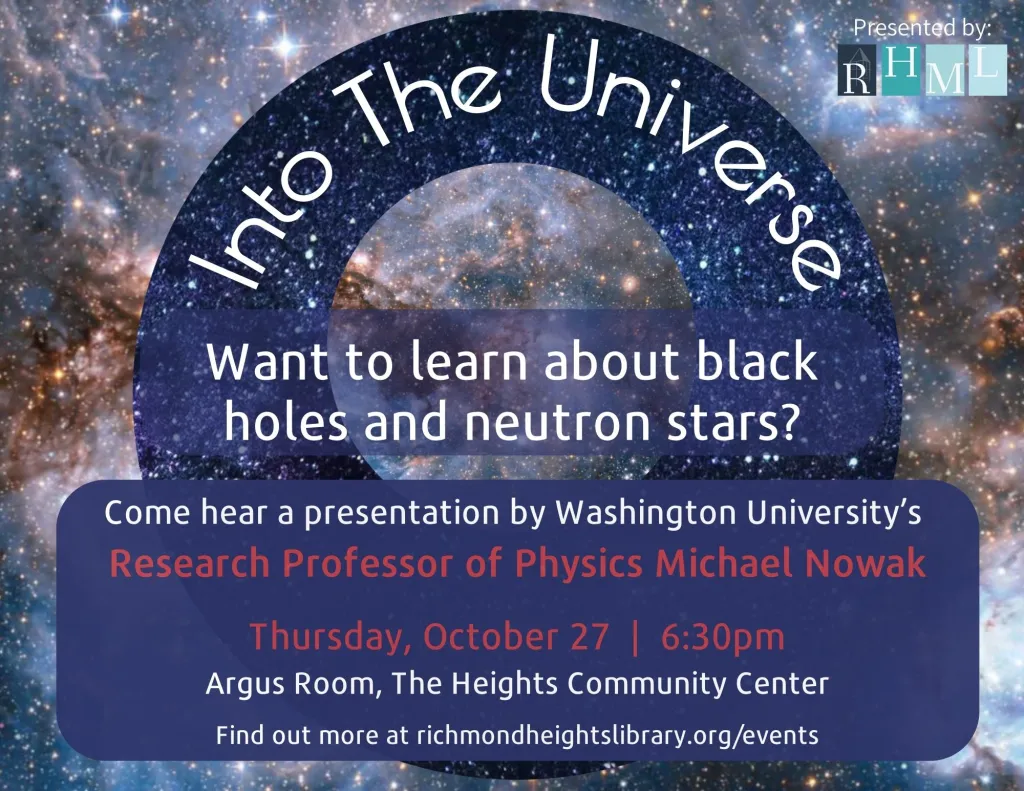 Presented by:
RHML

Into The Universe

Want to learn about black holes and neutron stars?

Come hear a presentation by Washington University's
Research Professor of Physics Michael Nowak

Thursday, October 27 | 6:30pm
Argus Room, The Heights Community Center

Find out more at richmondheightslibrary.org/events